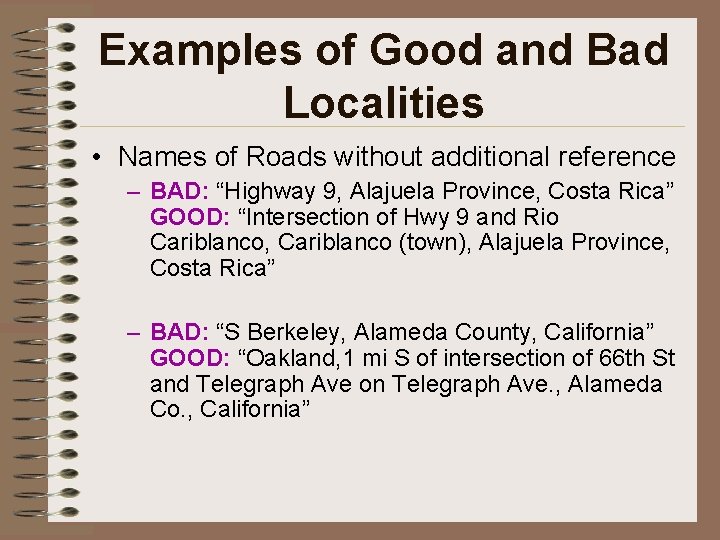 Examples of Good and Bad Localities

• Names of Roads without additional reference

– BAD: “Highway 9, Alajuela Province, Costa Rica” GOOD: “Intersection of Hwy 9 and Rio Cariblanco, Cariblanco (town), Alajuela Province, Costa Rica”

– BAD: “S Berkeley, Alameda County, California” GOOD: “Oakland,1 mi S of intersection of 66th St and Telegraph Ave on Telegraph Ave., Alameda Co., California”